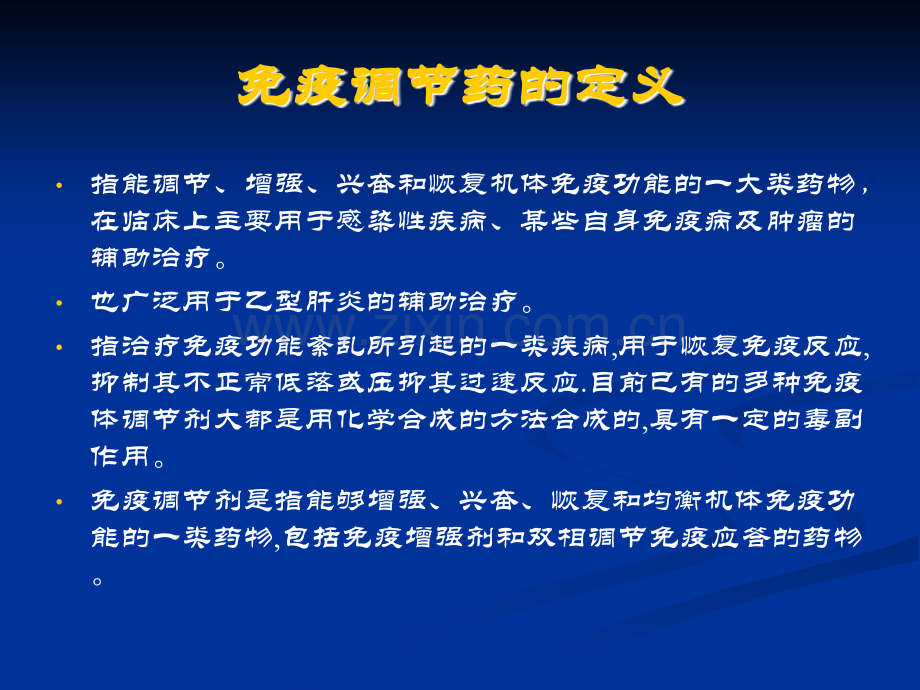 免疫调节药的定义

• 指能调节、增强、兴奋和恢复机体免疫功能的一大类药物，在临床上主要用于感染性疾病、某些自身免疫病及肿瘤的辅助治疗。

• 也广泛用于乙型肝炎的辅助治疗。

• 指治疗免疫功能紊乱所引起的一类疾病,用于恢复免疫反应,抑制其不正常低落或压抑其过速反应.目前已有的多种免疫体调节剂大都是用化学合成的方法合成的,具有一定的毒副作用。

• 免疫调节剂是指能够增强、兴奋、恢复和均衡机体免疫功能的一类药物,包括免疫增强剂和双相调节免疫应答的药物。

www.zixin.com.cn